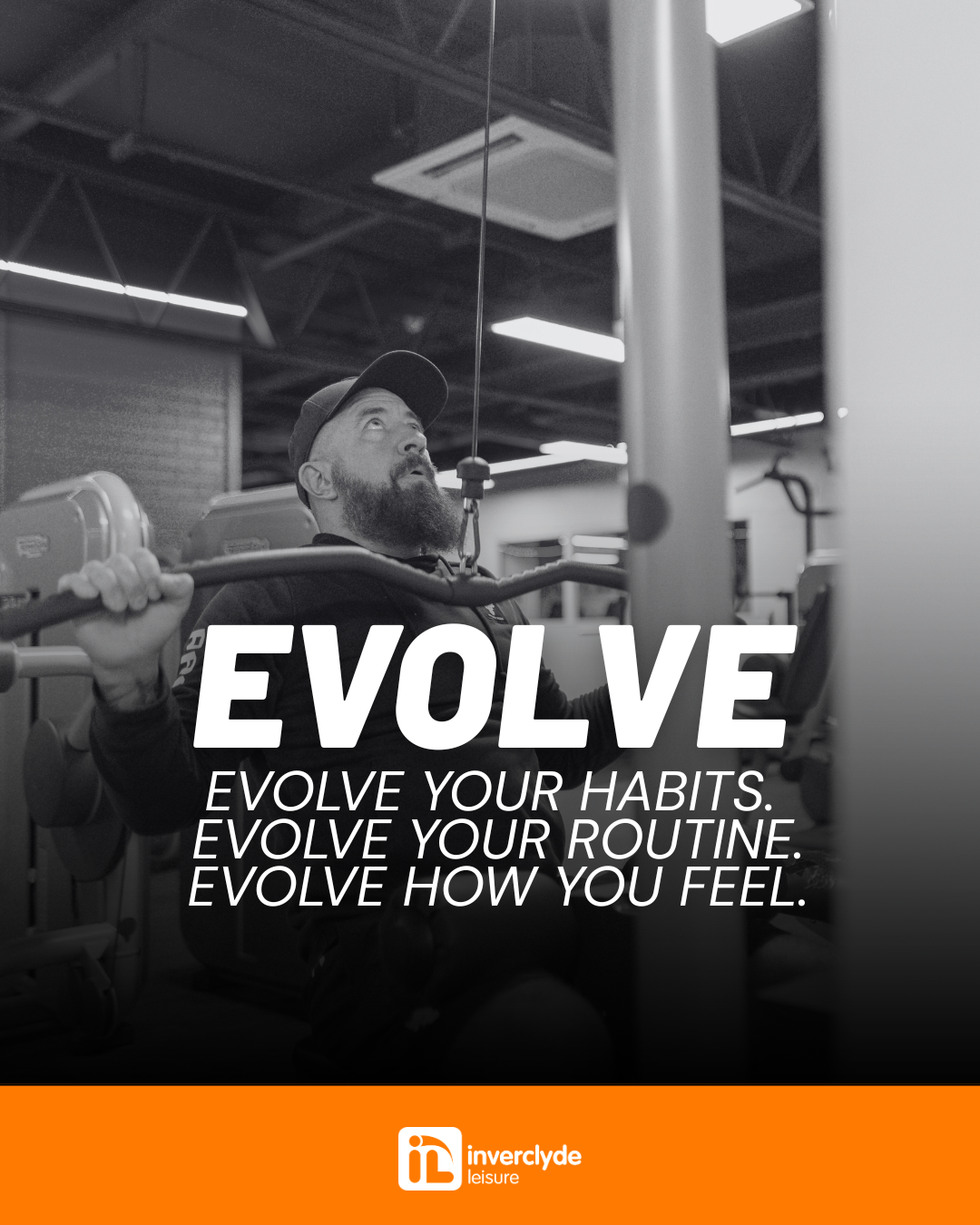 EVOLVE

EVOLVE YOUR HABITS.
EVOLVE YOUR ROUTINE.
EVOLVE HOW YOU FEEL.

iL inverclyde leisure